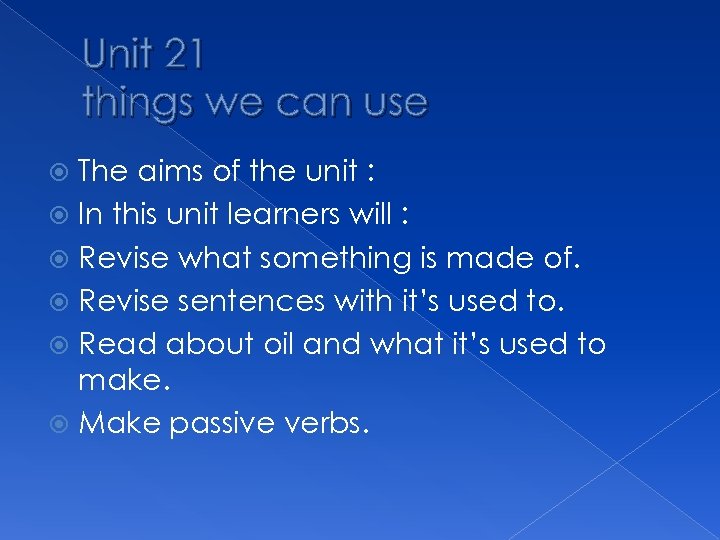 Unit 21
things we can use

The aims of the unit :
In this unit learners will :
Revise what something is made of.
Revise sentences with it's used to.
Read about oil and what it's used to make.
Make passive verbs.